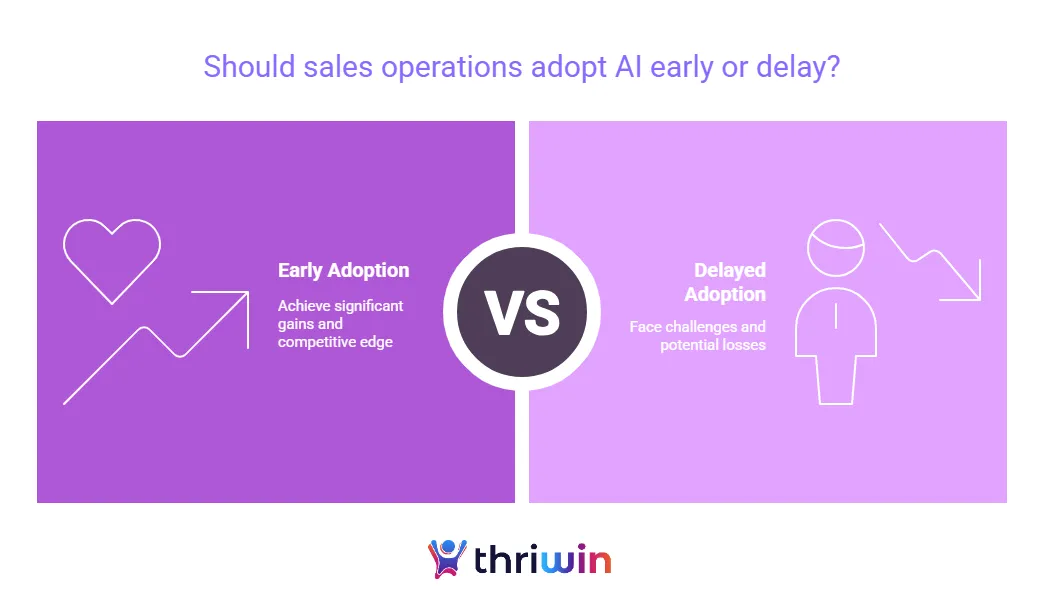 Should sales operations adopt AI early or delay?

Early Adoption

Achieve significant gains and competitive edge

VS

Delayed Adoption

Face challenges and potential losses

thriwin